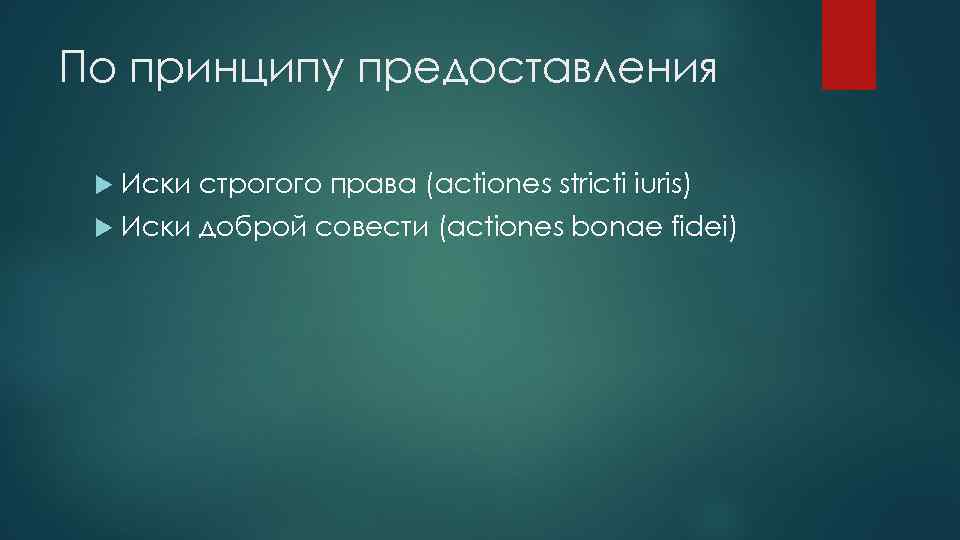 По принципу предоставления

Иски строгого права (actiones stricti iuris)

Иски доброй совести (actiones bonae fidei)